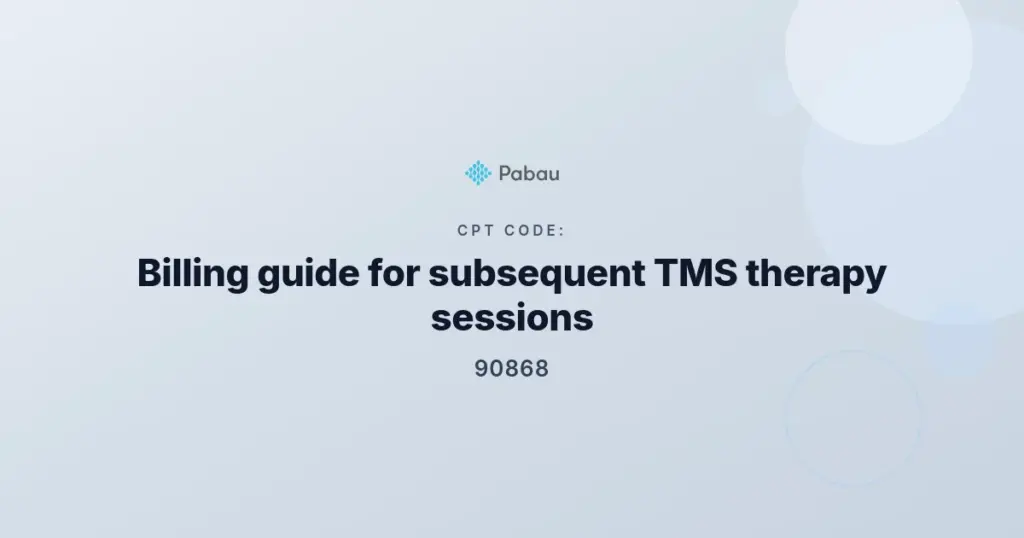 Pabau

CPT CODE:

Billing guide for subsequent TMS therapy sessions

90868